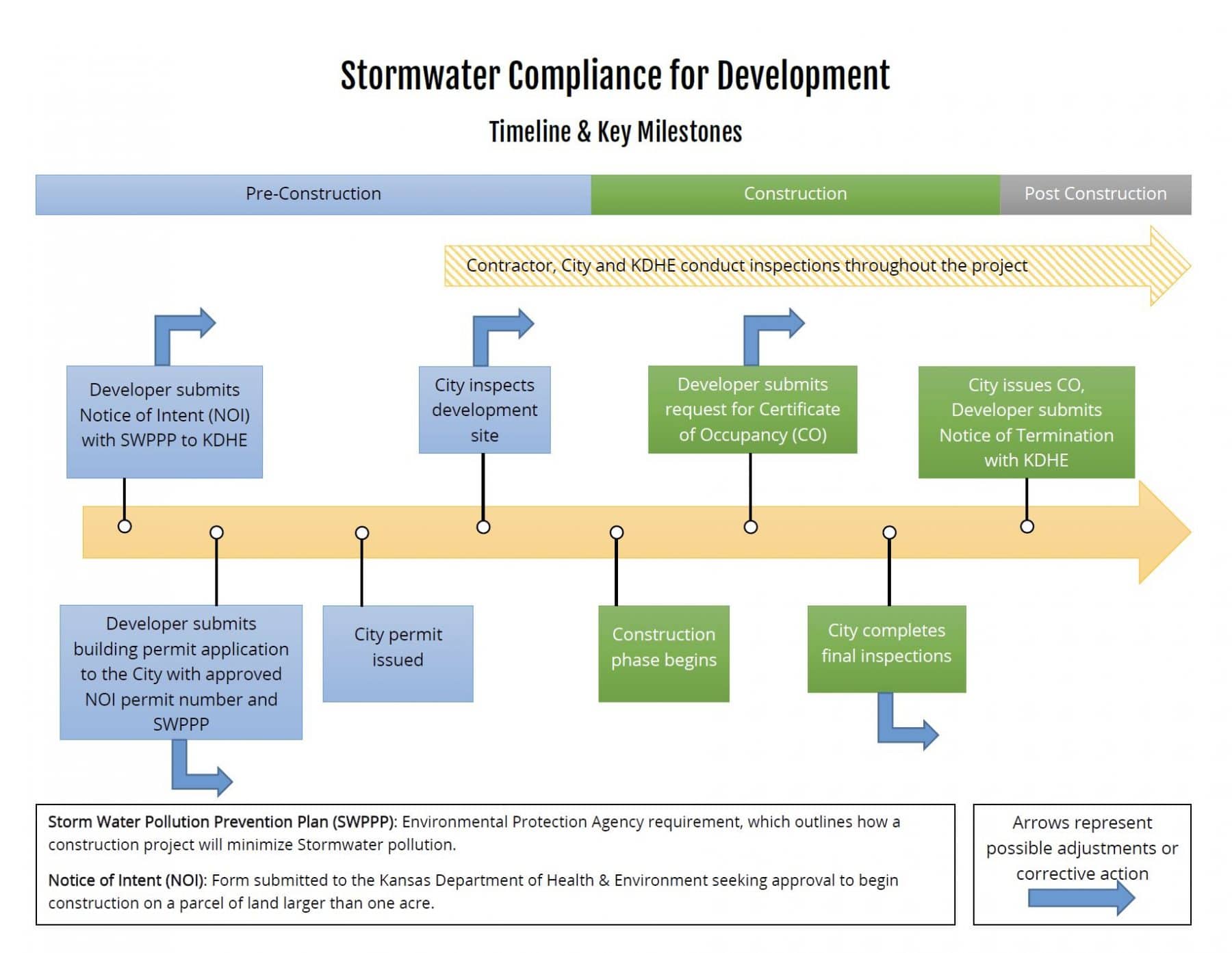 Stormwater Compliance for Development

Timeline & Key Milestones

Pre-Construction

Construction

Post Construction

Contractor, City and KDHE conduct inspections throughout the project

Developer submits Notice of Intent (NOI) with SWPPP to KDHE

City inspects development site

Developer submits request for Certificate of Occupancy (CO)

City issues CO, Developer submits Notice of Termination with KDHE

Developer submits building permit application to the City with approved NOI permit number and SWPPP

City permit issued

Construction phase begins

City completes final inspections

Storm Water Pollution Prevention Plan (SWPPP): Environmental Protection Agency requirement, which outlines how a construction project will minimize Stormwater pollution.

Notice of Intent (NOI): Form submitted to the Kansas Department of Health & Environment seeking approval to begin construction on a parcel of land larger than one acre.

Arrows represent possible adjustments or corrective action